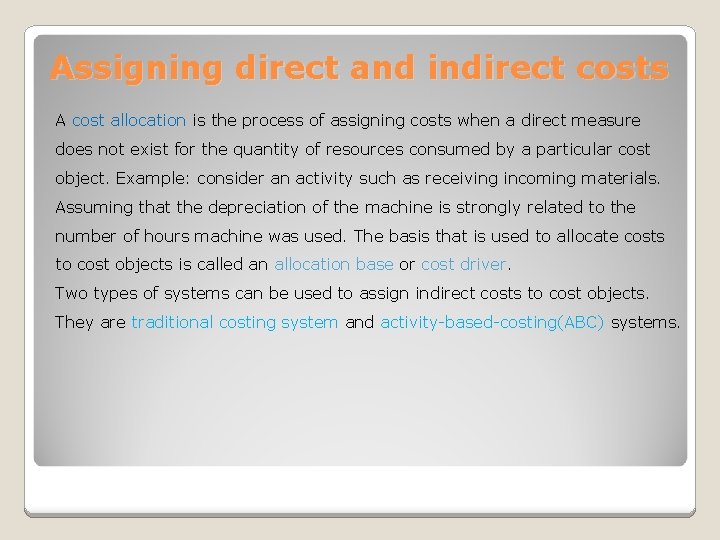 Assigning direct and indirect costs

A cost allocation is the process of assigning costs when a direct measure does not exist for the quantity of resources consumed by a particular cost object. Example: consider an activity such as receiving incoming materials. Assuming that the depreciation of the machine is strongly related to the number of hours machine was used. The basis that is used to allocate costs to cost objects is called an allocation base or cost driver.
Two types of systems can be used to assign indirect costs to cost objects. They are traditional costing system and activity-based-costing(ABC) systems.